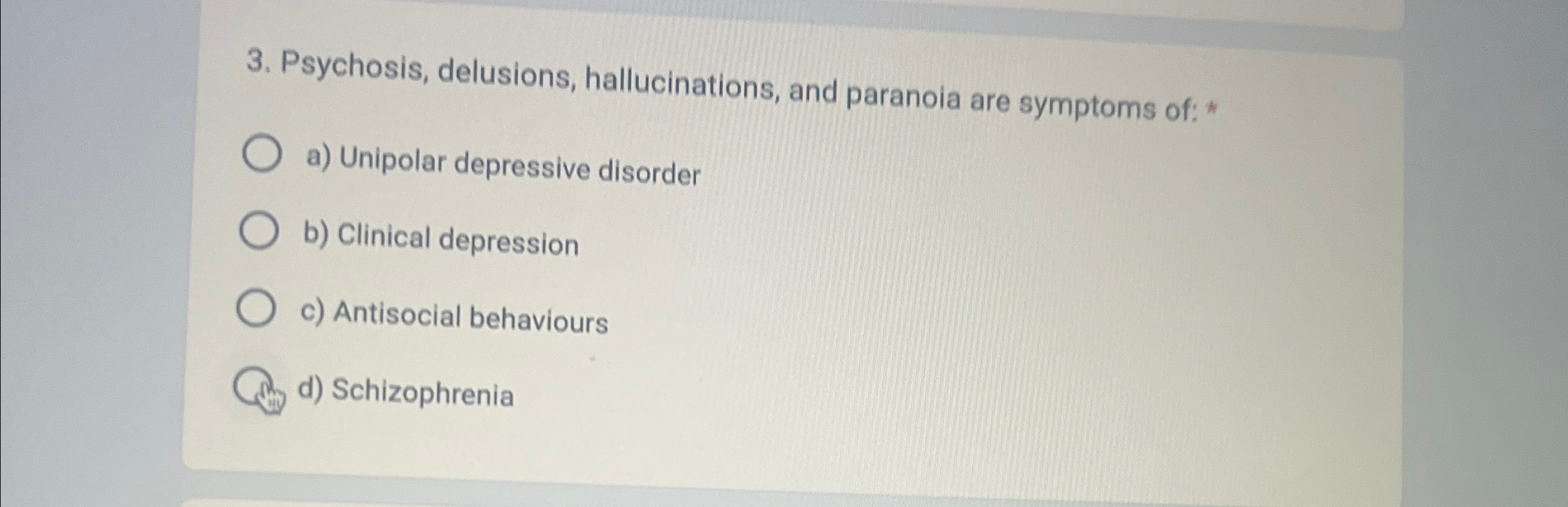 3. Psychosis, delusions, hallucinations, and paranoia are symptoms of: *

a) Unipolar depressive disorder

b) Clinical depression

c) Antisocial behaviours

d) Schizophrenia